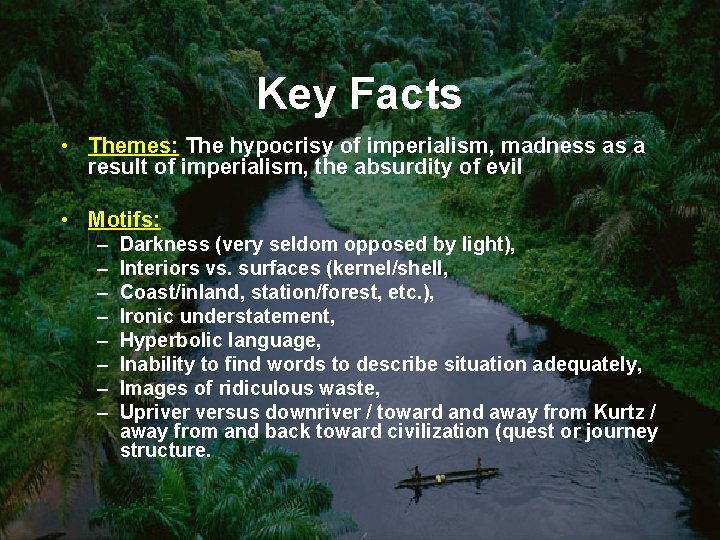 Key Facts

• Themes: The hypocrisy of imperialism, madness as a result of imperialism, the absurdity of evil

• Motifs:
– Darkness (very seldom opposed by light),
– Interiors vs. surfaces (kernel/shell,
– Coast/inland, station/forest, etc.),
– Ironic understatement,
– Hyperbolic language,
– Inability to find words to describe situation adequately,
– Images of ridiculous waste,
– Upriver versus downriver / toward and away from Kurtz / away from and back toward civilization (quest or journey structure.